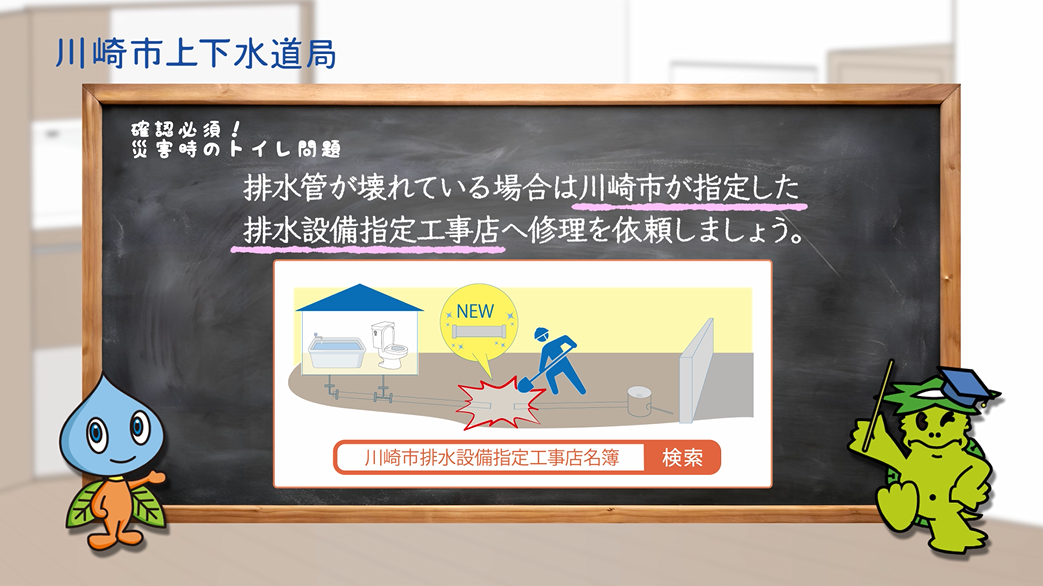 川崎市上下水道局

確認必須！
災害時のトイレ問題

排水管が壊れている場合は川崎市が指定した排水設備指定工事店へ修理を依頼しましょう。

NEW

川崎市排水設備指定工事店名簿 検索